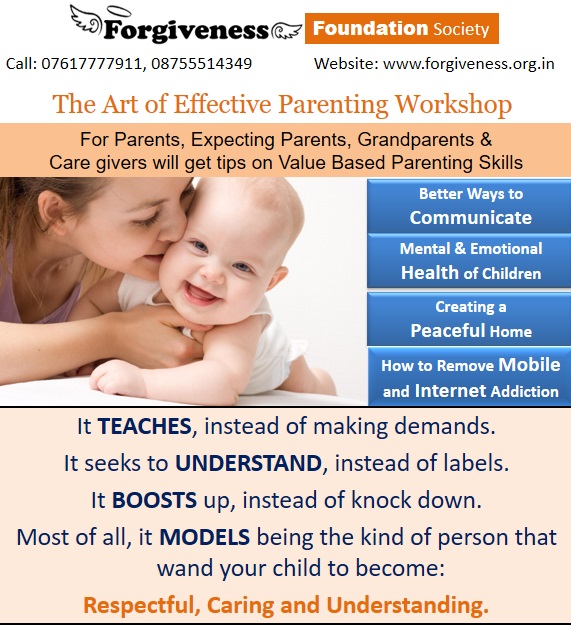 Forgiveness Foundation Society

Call: 07617777911, 08755514349 Website: www.forgiveness.org.in

The Art of Effective Parenting Workshop

For Parents, Expecting Parents, Grandparents & Care givers will get tips on Value Based Parenting Skills

Better Ways to Communicate

Mental & Emotional Health of Children

Creating a Peaceful Home

How to Remove Mobile and Internet Addiction

It TEACHES, instead of making demands.

It seeks to UNDERSTAND, instead of labels.

It BOOSTS up, instead of knock down.

Most of all, it MODELS being the kind of person that wand your child to become:

Respectful, Caring and Understanding.